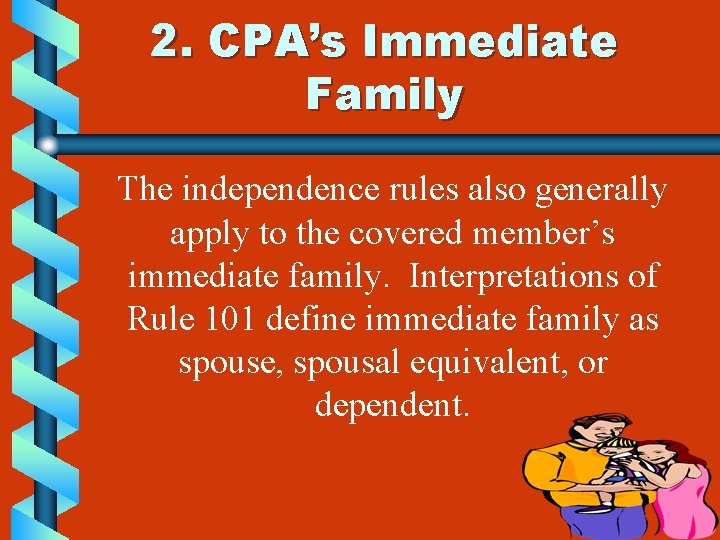 2. CPA's Immediate Family

The independence rules also generally apply to the covered member's immediate family. Interpretations of Rule 101 define immediate family as spouse, spousal equivalent, or dependent.